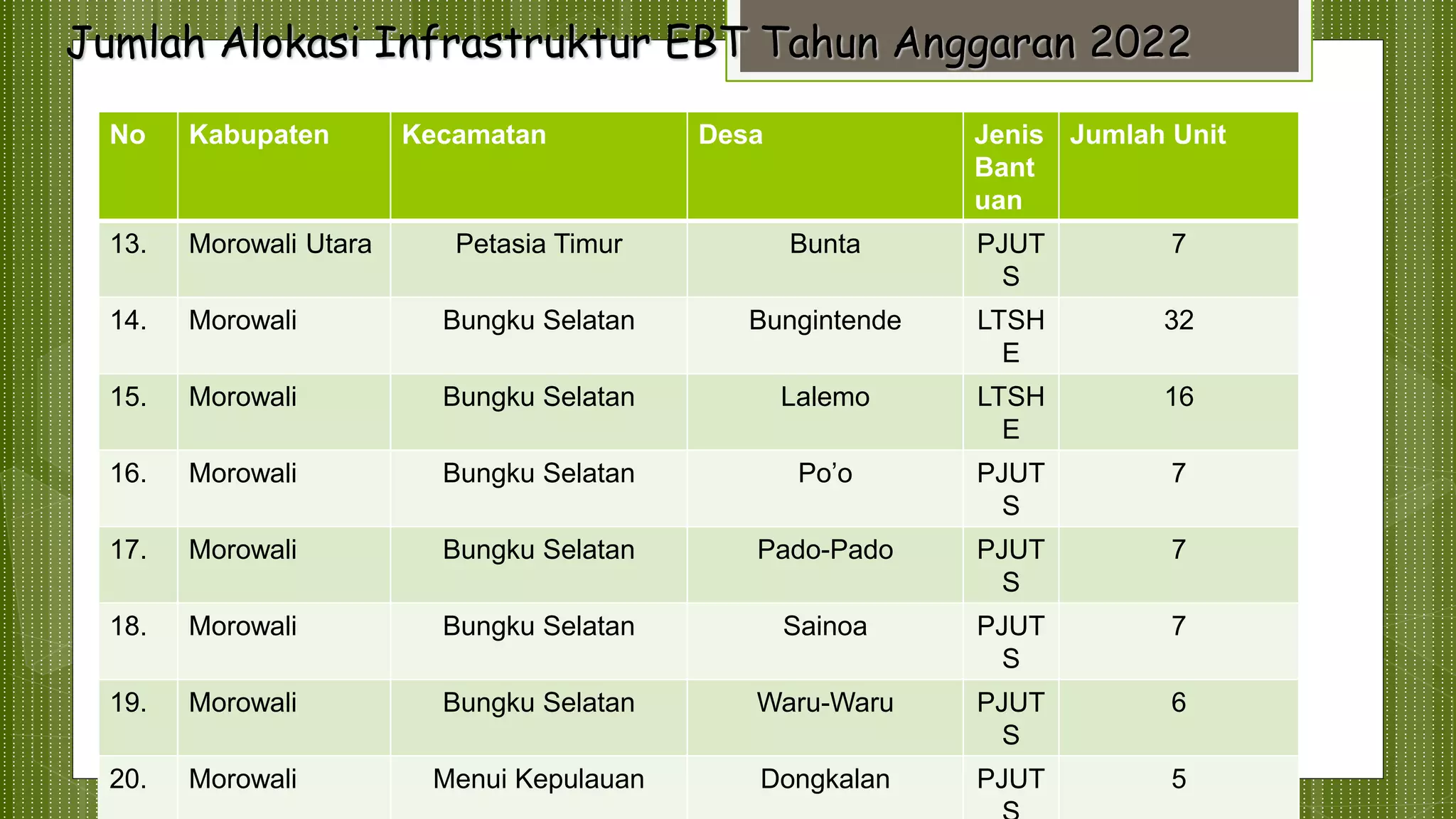 Jumlah Alokasi Infrastruktur EBT Tahun Anggaran 2022

| No | Kabupaten | Kecamatan | Desa | Jenis Bantuan | Jumlah Unit |
|---|---|---|---|---|---|
| 13. | Morowali Utara | Petasia Timur | Bunta | PJUTS | 7 |
| 14. | Morowali | Bungku Selatan | Bungintende | LTSHE | 32 |
| 15. | Morowali | Bungku Selatan | Lalemo | LTSHE | 16 |
| 16. | Morowali | Bungku Selatan | Po'o | PJUTS | 7 |
| 17. | Morowali | Bungku Selatan | Pado-Pado | PJUTS | 7 |
| 18. | Morowali | Bungku Selatan | Sainoa | PJUTS | 7 |
| 19. | Morowali | Bungku Selatan | Waru-Waru | PJUTS | 6 |
| 20. | Morowali | Menui Kepulauan | Dongkalan | PJUTS | 5 |